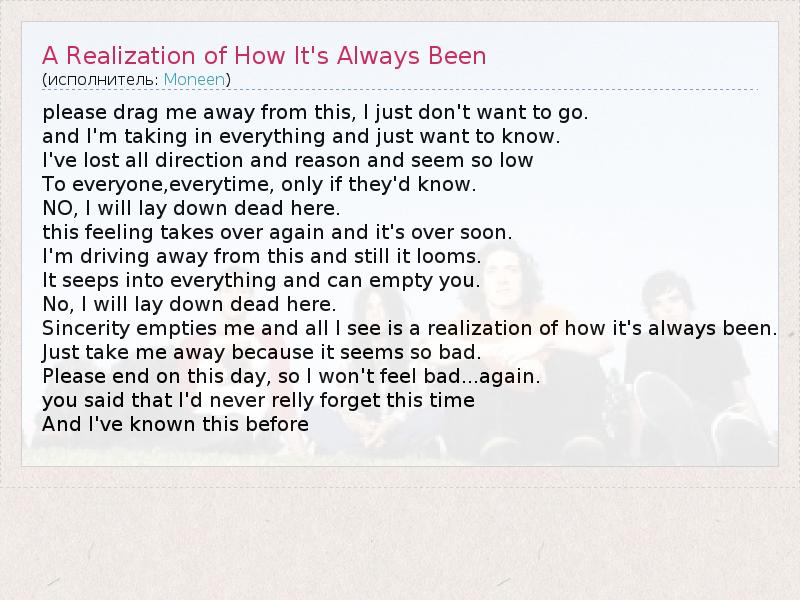 A Realization of How It's Always Been
(исполнитель: Moneen)

please drag me away from this, I just don't want to go.
and I'm taking in everything and just want to know.
I've lost all direction and reason and seem so low
To everyone,everytime, only if they'd know.
NO, I will lay down dead here.
this feeling takes over again and it's over soon.
I'm driving away from this and still it looms.
It seeps into everything and can empty you.
No, I will lay down dead here.
Sincerity empties me and all I see is a realization of how it's always been.
Just take me away because it seems so bad.
Please end on this day, so I won't feel bad...again.
you said that I'd never relly forget this time
And I've known this before